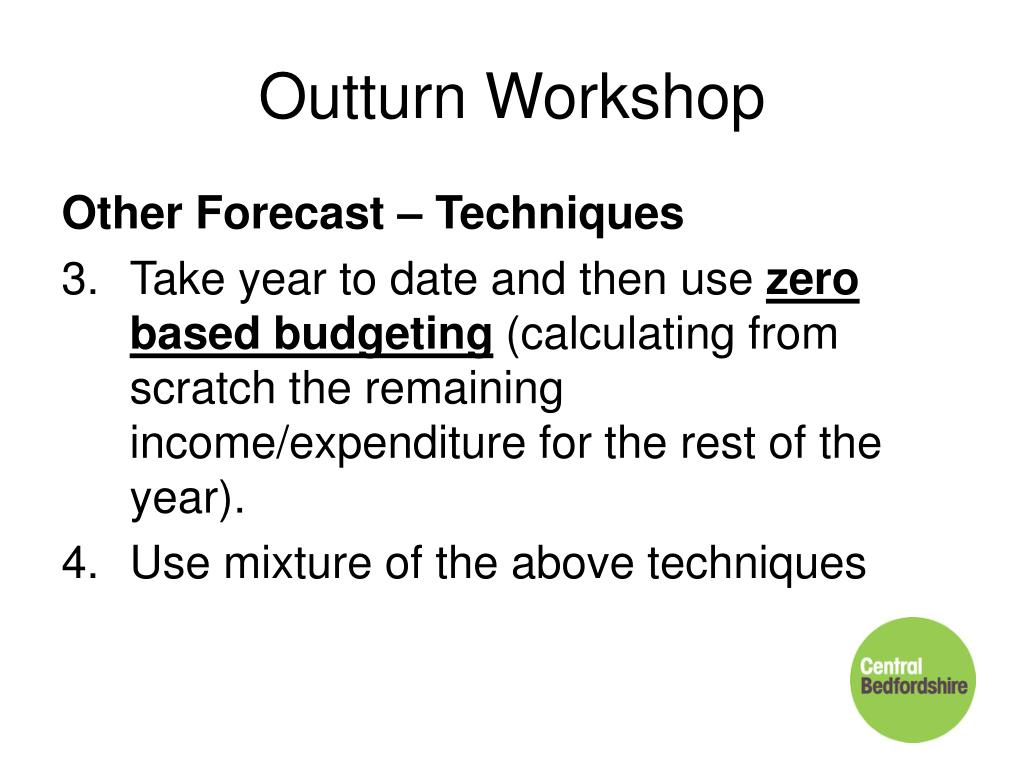 Outturn Workshop

Other Forecast – Techniques

3. Take year to date and then use zero based budgeting (calculating from scratch the remaining income/expenditure for the rest of the year).

4. Use mixture of the above techniques

Central Bedfordshire